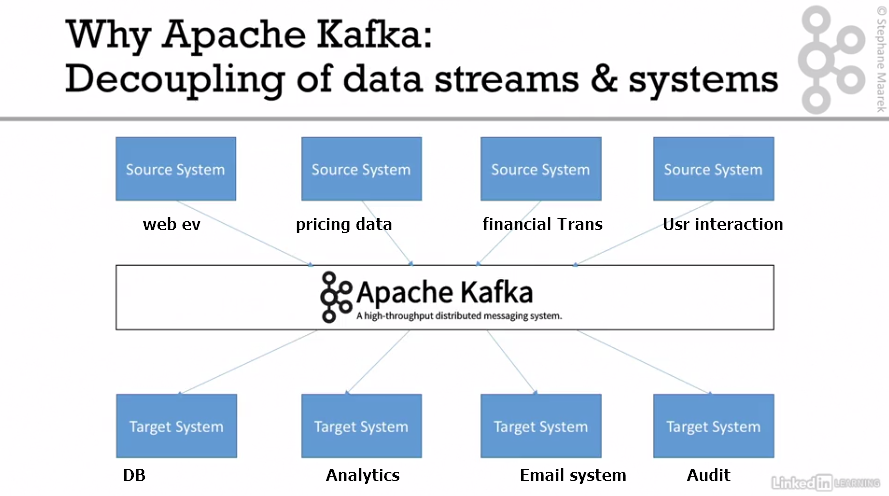 Why Apache Kafka:
Decoupling of data streams & systems

© Stephane Maarek

Source System

Source System

Source System

Source System

web ev

pricing data

financial Trans

Usr interaction

Apache Kafka
A high-throughput distributed messaging system.

Target System

Target System

Target System

Target System

DB

Analytics

Email system

Audit

Linked in LEARNING